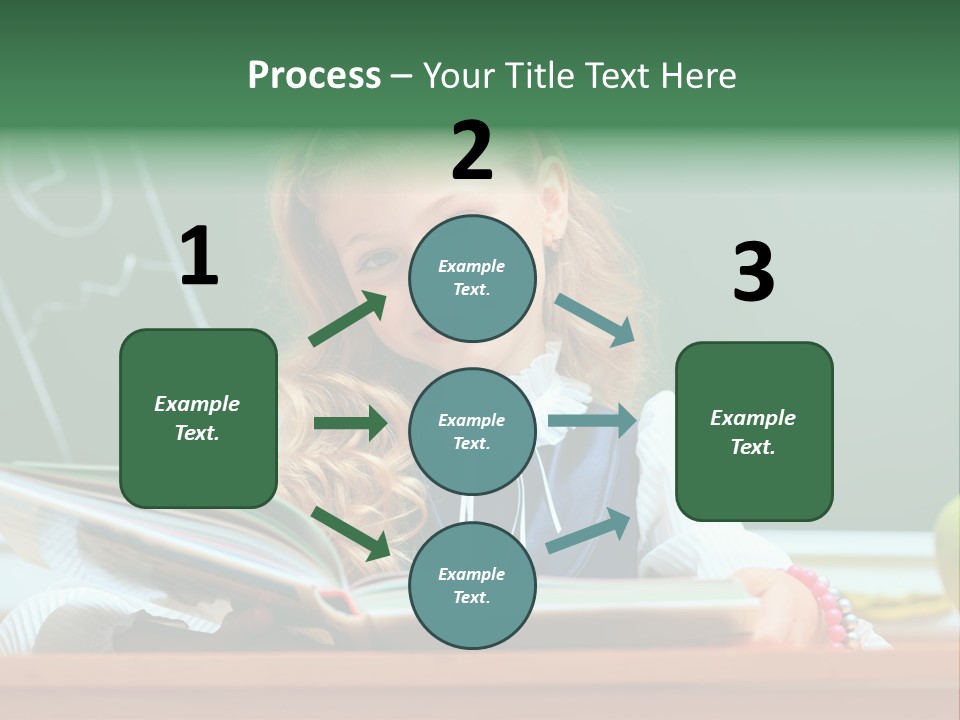 Process – Your Title Text Here

1

Example Text.

2

Example Text.

Example Text.

Example Text.

3

Example Text.